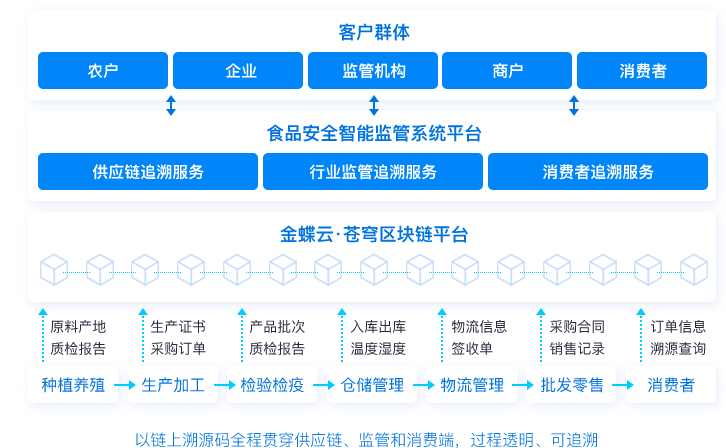 客户群体

农户
企业
监管机构
商户
消费者

食品安全智能监管系统平台

供应链追溯服务
行业监管追溯服务
消费者追溯服务

金蝶云·苍穹区块链平台

原料产地
质检报告

生产证书
采购订单

产品批次
质检报告

入库出库
温度湿度

物流信息
签收单

采购合同
销售记录

订单信息
溯源查询

种植养殖
生产加工
检验检疫
仓储管理
物流管理
批发零售
消费者

以链上溯源码全程贯穿供应链、监管和消费端，过程透明、可追溯